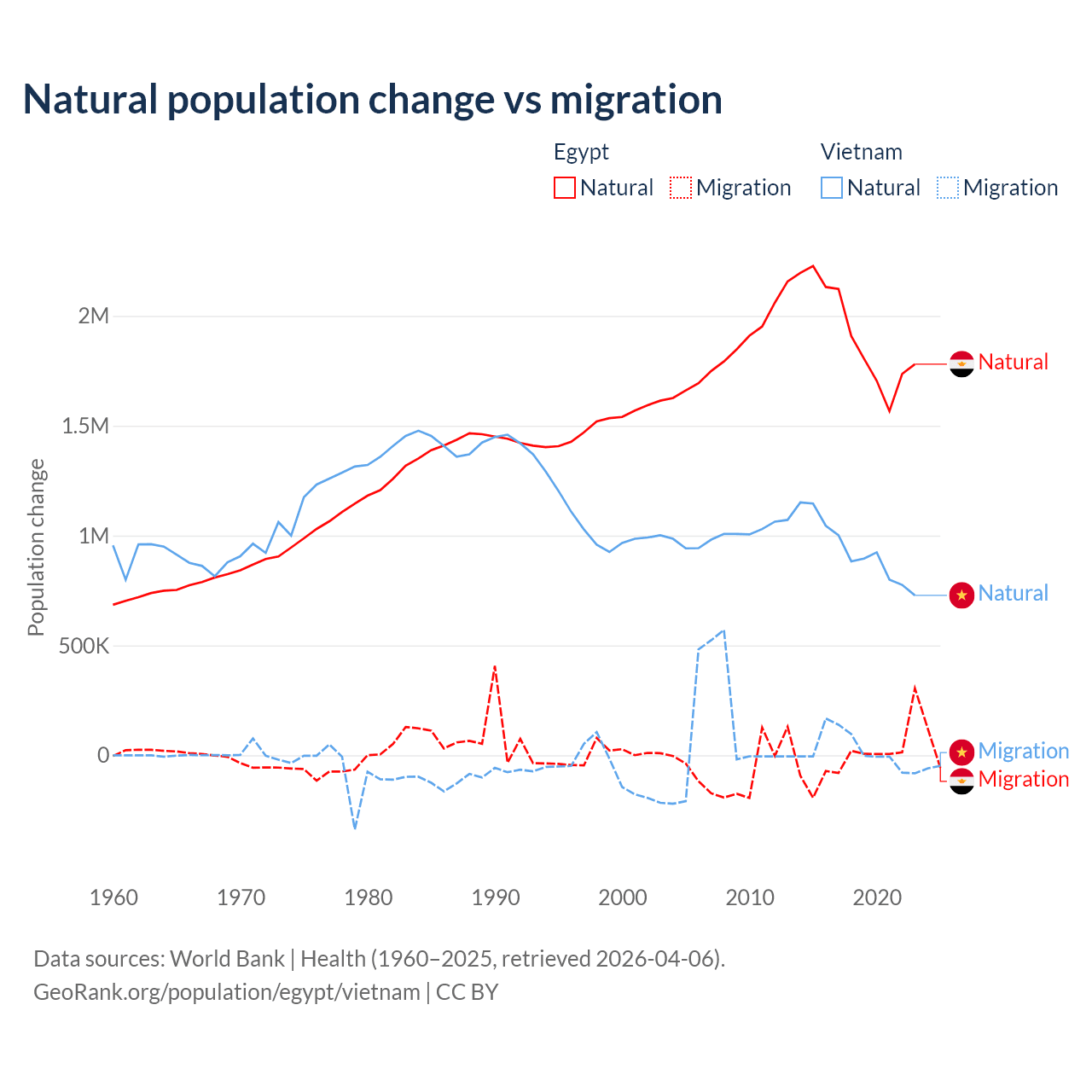 Natural population change vs migration

Egypt
Natural
Migration

Vietnam
Natural
Migration

Population change

2M
1.5M
1M
500K
0

Natural
Natural
Migration
Migration

1960
1970
1980
1990
2000
2010
2020

Data sources: World Bank | Health (1960–2025, retrieved 2026-04-06).
GeoRank.org/population/egypt/vietnam | CC BY